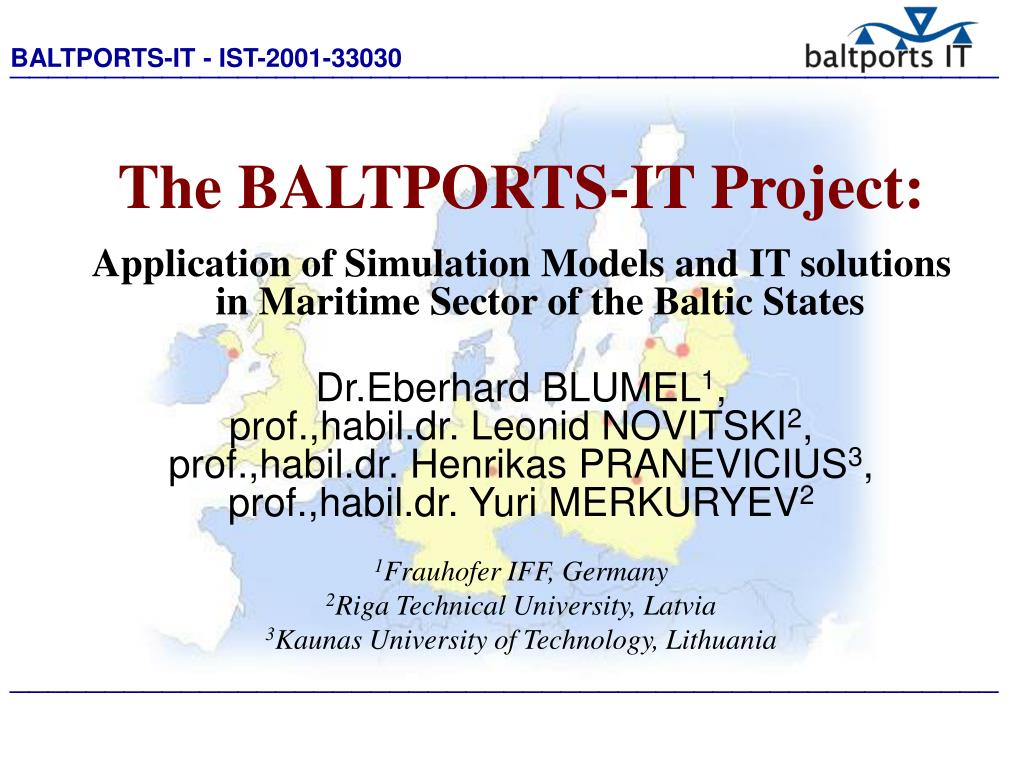 BALTPORTS-IT - IST-2001-33030

baltports IT

The BALTPORTS-IT Project:

Application of Simulation Models and IT solutions in Maritime Sector of the Baltic States

Dr.Eberhard BLUMEL$^1$,
prof.,habil.dr. Leonid NOVITSKI$^2$,
prof.,habil.dr. Henrikas PRANEVICIUS$^3$,
prof.,habil.dr. Yuri MERKURYEV$^2$

$^1$Frauhofer IFF, Germany
$^2$Riga Technical University, Latvia
$^3$Kaunas University of Technology, Lithuania